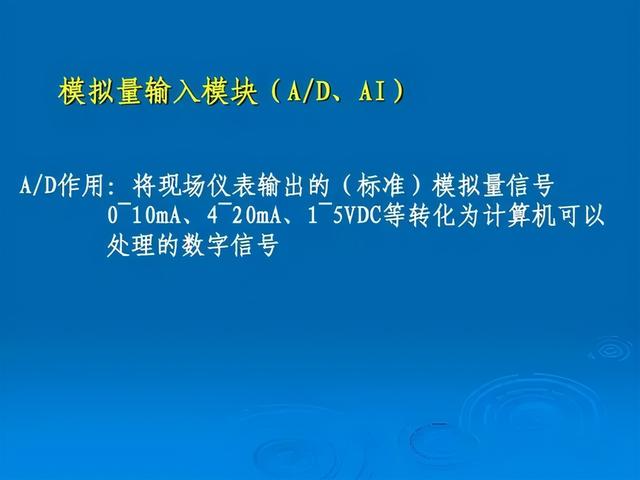 模拟量输入模块（A/D、AI）

A/D作用：将现场仪表输出的（标准）模拟量信号 0¯10mA、4¯20mA、1¯5VDC等转化为计算机可以处理的数字信号